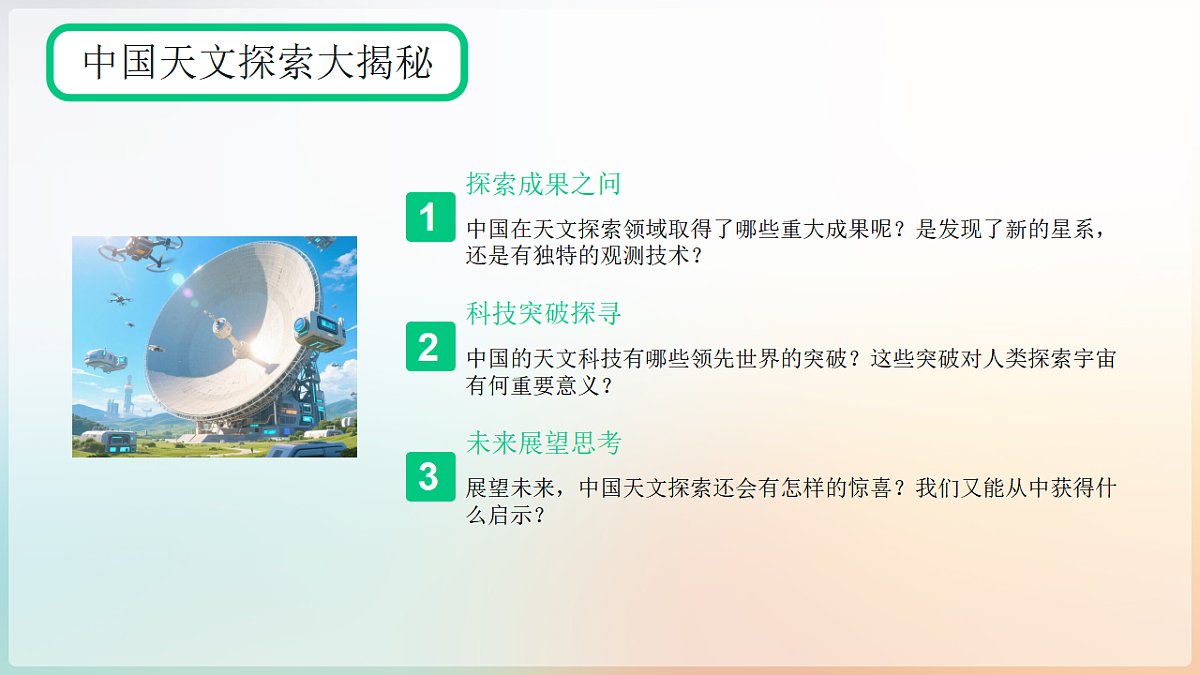 中国天文探索大揭秘

1
探索成果之问
中国在天文探索领域取得了哪些重大成果呢？是发现了新的星系，还是有独特的观测技术？

2
科技突破探寻
中国的天文科技有哪些领先世界的突破？这些突破对人类探索宇宙有何重要意义？

3
未来展望思考
展望未来，中国天文探索还会有怎样的惊喜？我们又能从中获得什么启示？